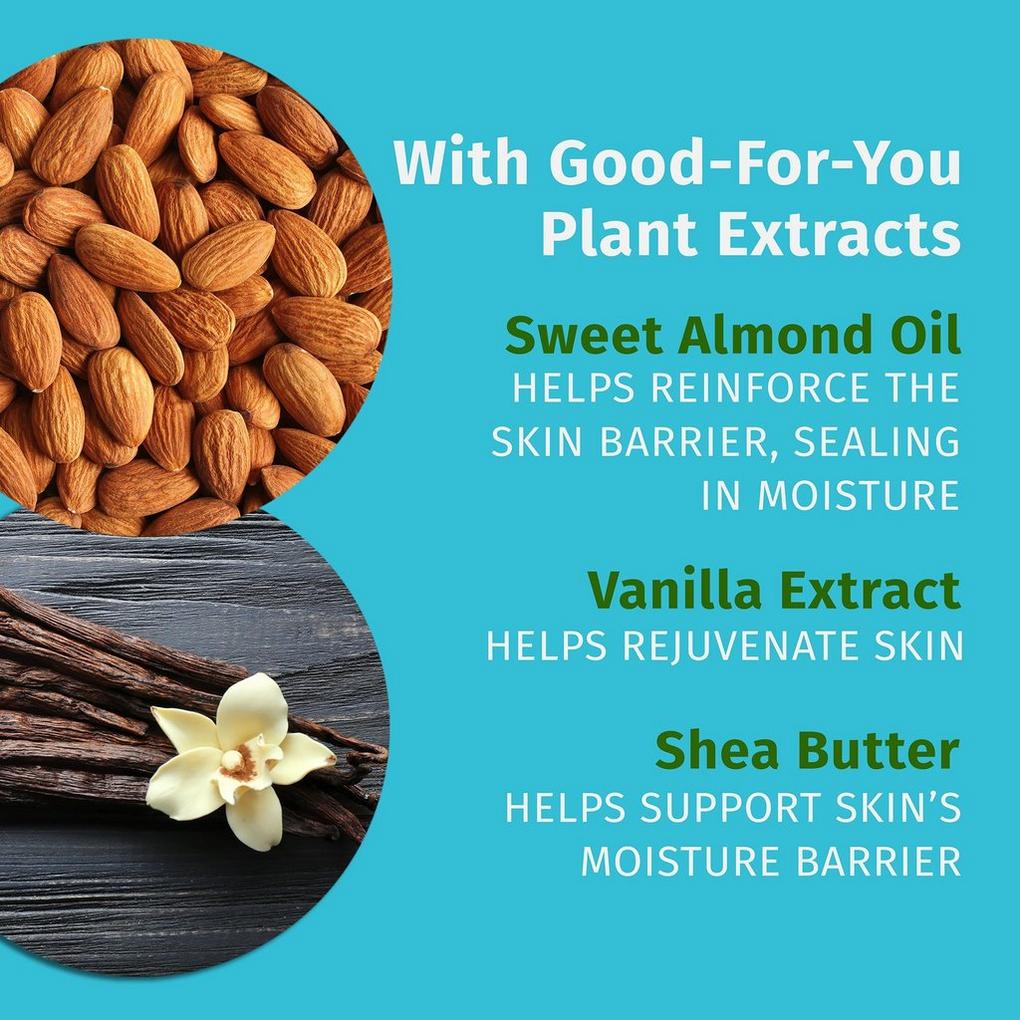 With Good-For-You Plant Extracts

Sweet Almond Oil
HELPS REINFORCE THE SKIN BARRIER, SEALING IN MOISTURE

Vanilla Extract
HELPS REJUVENATE SKIN

Shea Butter
HELPS SUPPORT SKIN'S MOISTURE BARRIER